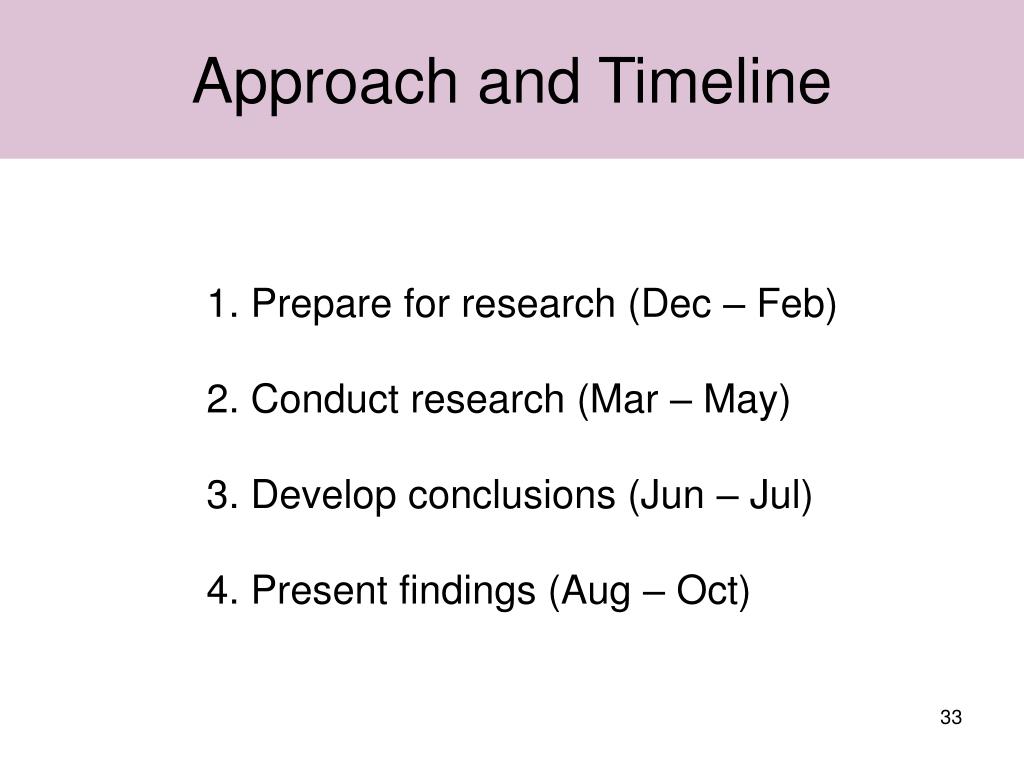 Approach and Timeline

1. Prepare for research (Dec – Feb)

2. Conduct research (Mar – May)

3. Develop conclusions (Jun – Jul)

4. Present findings (Aug – Oct)

33